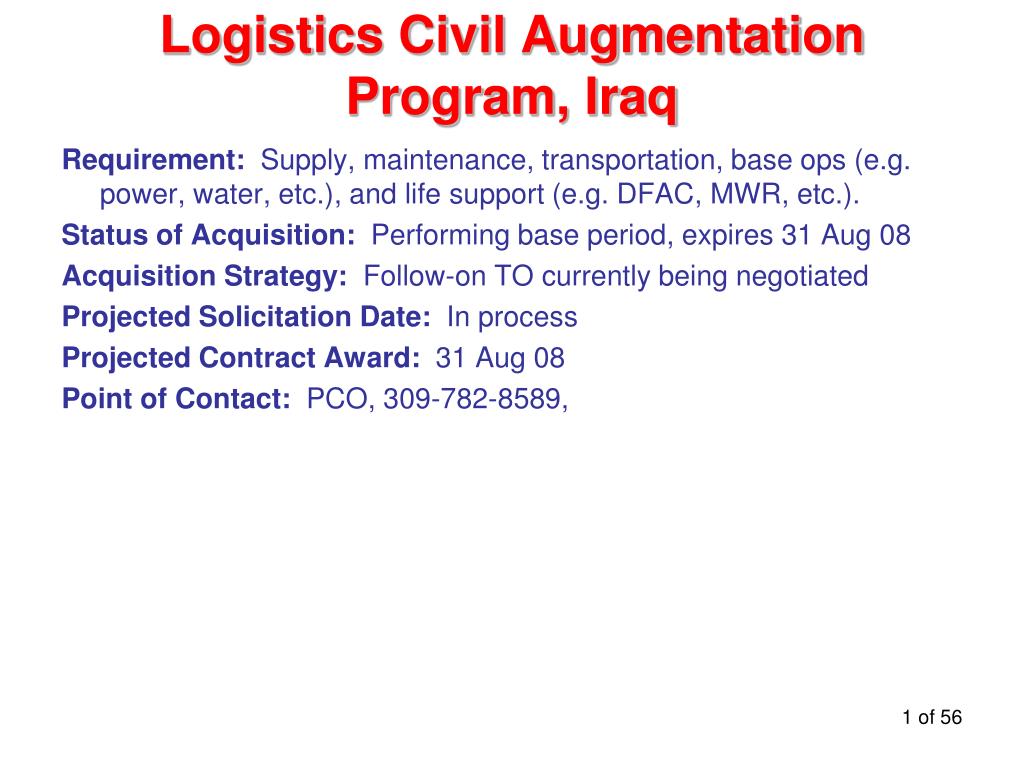 Logistics Civil Augmentation Program, Iraq

Requirement: Supply, maintenance, transportation, base ops (e.g. power, water, etc.), and life support (e.g. DFAC, MWR, etc.).

Status of Acquisition: Performing base period, expires 31 Aug 08

Acquisition Strategy: Follow-on TO currently being negotiated

Projected Solicitation Date: In process

Projected Contract Award: 31 Aug 08

Point of Contact: PCO, 309-782-8589,

1 of 56